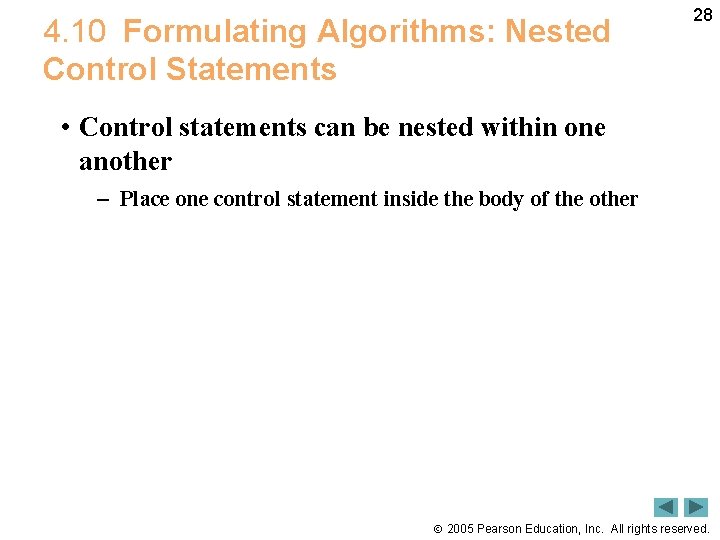 28

4.10 Formulating Algorithms: Nested Control Statements

• Control statements can be nested within one another

– Place one control statement inside the body of the other

© 2005 Pearson Education, Inc. All rights reserved.